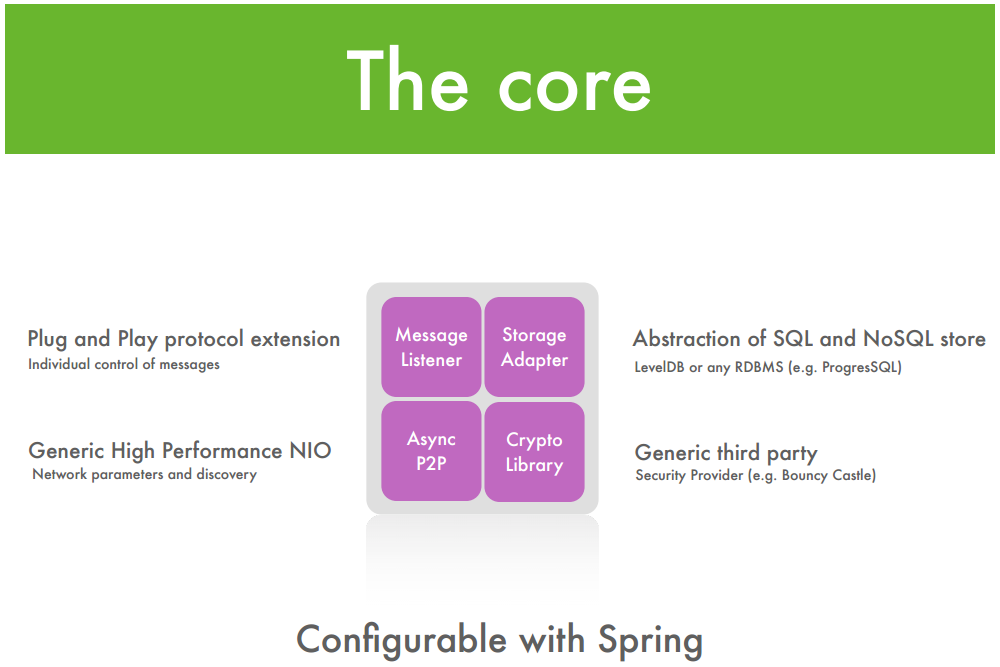 The core

Plug and Play protocol extension
Individual control of messages

Generic High Performance NIO
Network parameters and discovery

Message Listener

Storage Adapter

Async P2P

Crypto Library

Abstraction of SQL and NoSQL store
LevelDB or any RDBMS (e.g. ProgresSQL)

Generic third party
Security Provider (e.g. Bouncy Castle)

Configurable with Spring